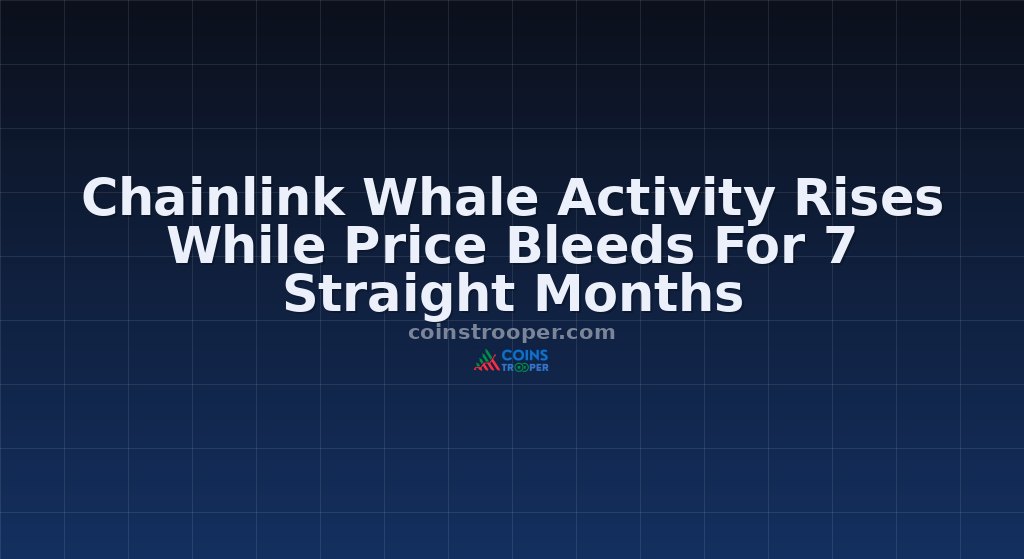 Chainlink Whale Activity Rises While Price Bleeds For 7 Straight Months

coinstrooper.com

COINS TROOPER